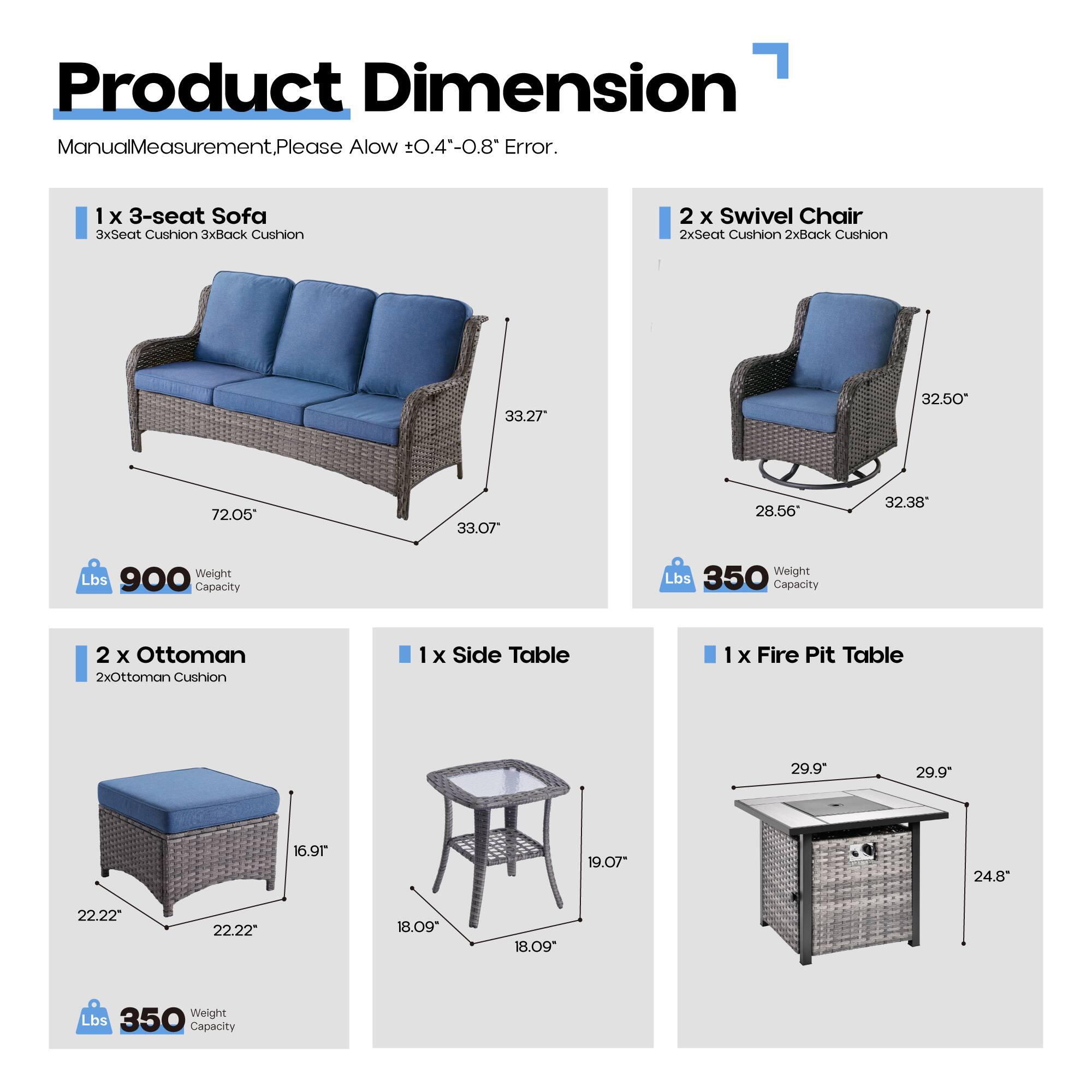 Product Dimension

ManualMeasurement,Please Alow ±0.4"-0.8" Error.

1 x 3-seat Sofa
3xSeat Cushion 3xBack Cushion

33.27"
72.05"
33.07"

Lbs 900 Weight Capacity

2 x Swivel Chair
2xSeat Cushion 2xBack Cushion

32.50"
28.56"
32.38"

Lbs 350 Weight Capacity

2 x Ottoman
2xOttoman Cushion

16.91"
22.22"
22.22"

Lbs 350 Weight Capacity

1 x Side Table

19.07"
18.09"
18.09"

1 x Fire Pit Table

29.9"
29.9"
24.8"